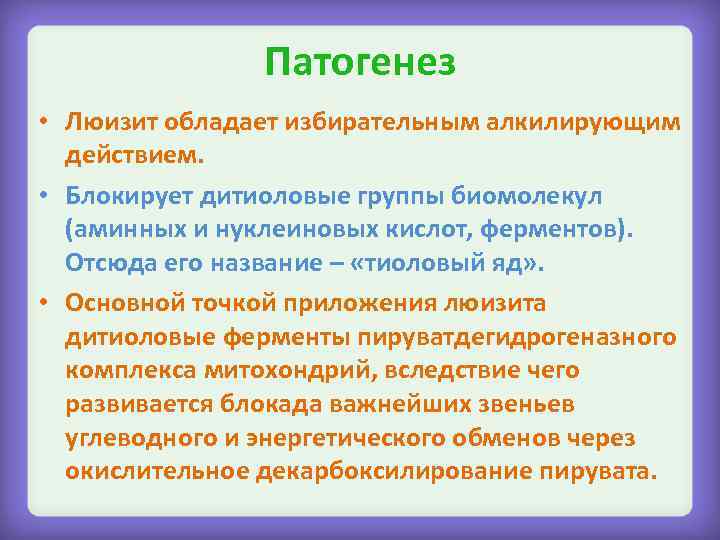 Патогенез

• Люизит обладает избирательным алкилирующим действием.

• Блокирует дитиоловые группы биомолекул (аминных и нуклеиновых кислот, ферментов). Отсюда его название – «тиоловый яд».

• Основной точкой приложения люизита дитиоловые ферменты пируватдегидрогеназного комплекса митохондрий, вследствие чего развивается блокада важнейших звеньев углеводного и энергетического обменов через окислительное декарбоксилирование пирувата.